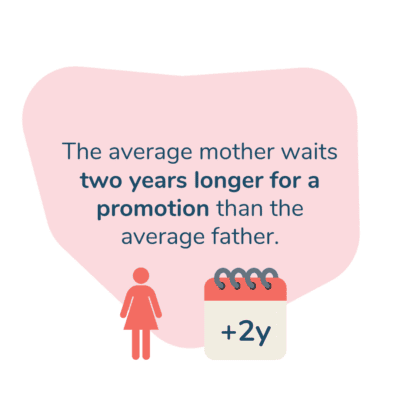 The average mother waits two years longer for a promotion than the average father.

+2y